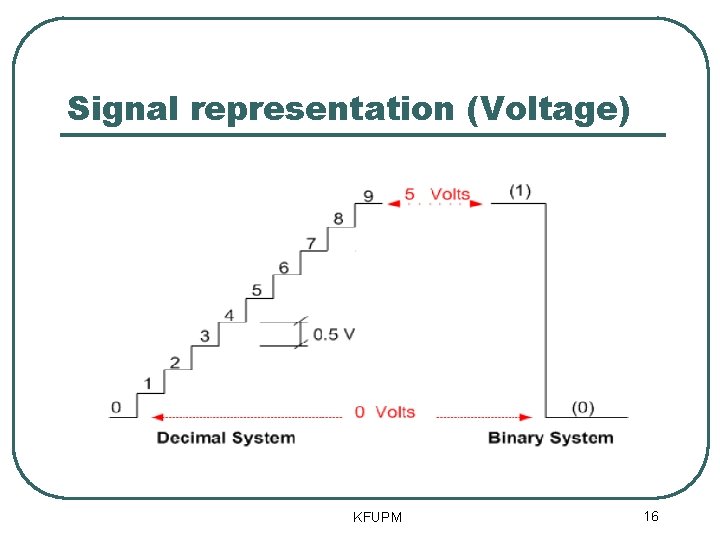 Signal representation (Voltage)

9
5 Volts
(1)
8
7
6
5
4
3
0.5 V
2
1
0
0 Volts
(0)
Decimal System
Binary System

KFUPM

16